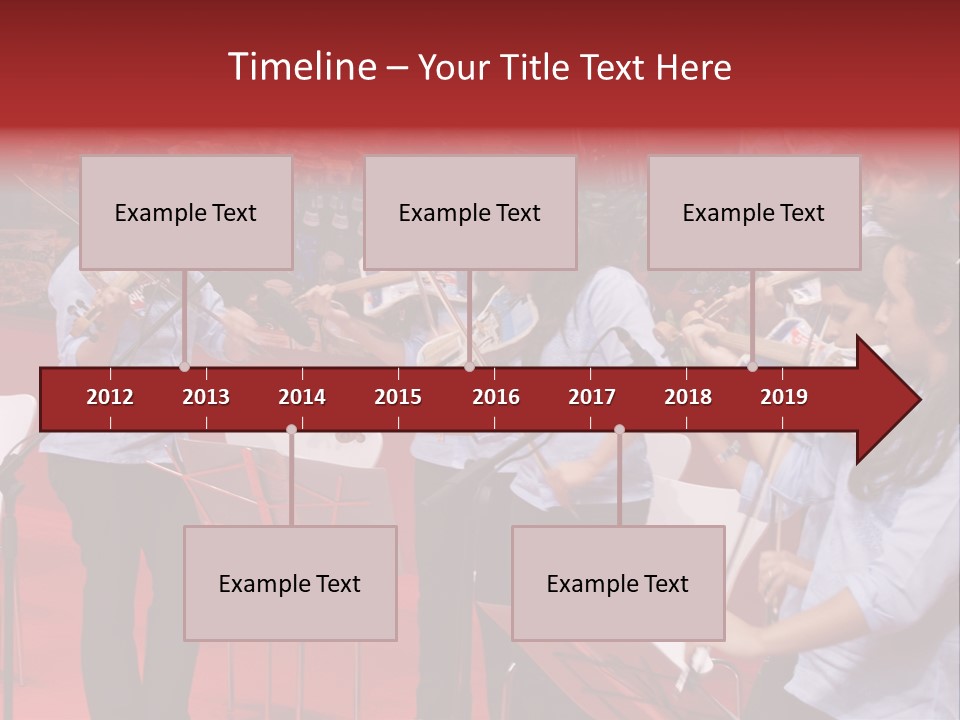 Timeline – Your Title Text Here

Example Text

Example Text

Example Text

2012 2013 2014 2015 2016 2017 2018 2019

Example Text

Example Text